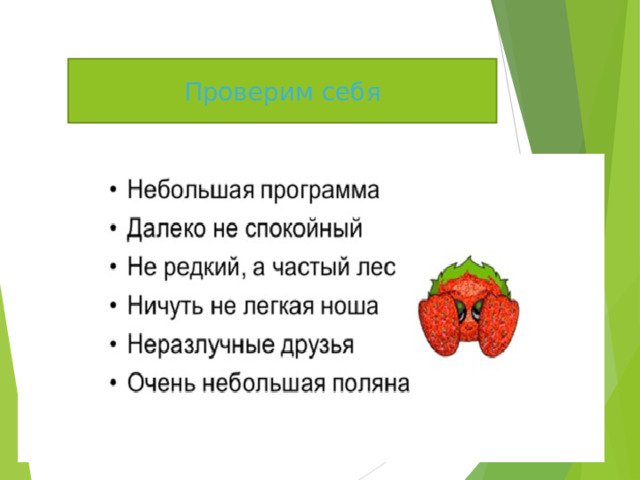 Проверим себя

• Небольшая программа
• Далеко не спокойный
• Не редкий, а частый лес
• Ничуть не легкая ноша
• Неразлучные друзья
• Очень небольшая поляна